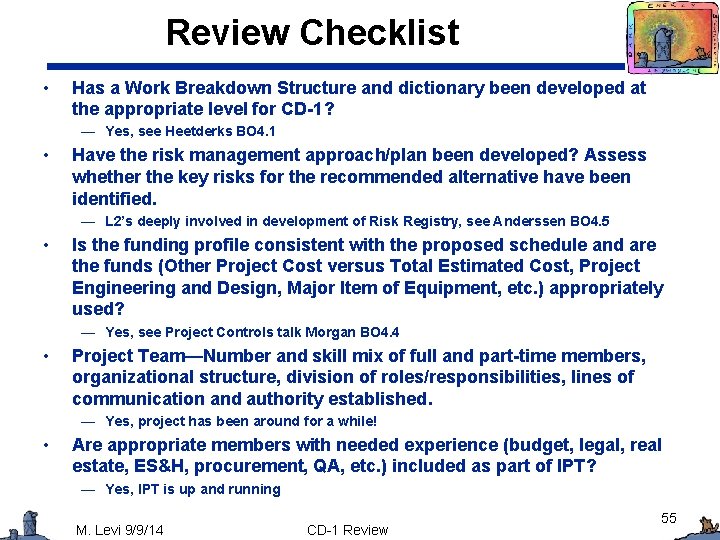 Review Checklist

• Has a Work Breakdown Structure and dictionary been developed at the appropriate level for CD-1?

— Yes, see Heetderks BO4.1

• Have the risk management approach/plan been developed? Assess whether the key risks for the recommended alternative have been identified.

— L2's deeply involved in development of Risk Registry, see Anderssen BO4.5

• Is the funding profile consistent with the proposed schedule and are the funds (Other Project Cost versus Total Estimated Cost, Project Engineering and Design, Major Item of Equipment, etc.) appropriately used?

— Yes, see Project Controls talk Morgan BO4.4

• Project Team—Number and skill mix of full and part-time members, organizational structure, division of roles/responsibilities, lines of communication and authority established.

— Yes, project has been around for a while!

• Are appropriate members with needed experience (budget, legal, real estate, ES&H, procurement, QA, etc.) included as part of IPT?

— Yes, IPT is up and running

M. Levi 9/9/14

CD-1 Review

55